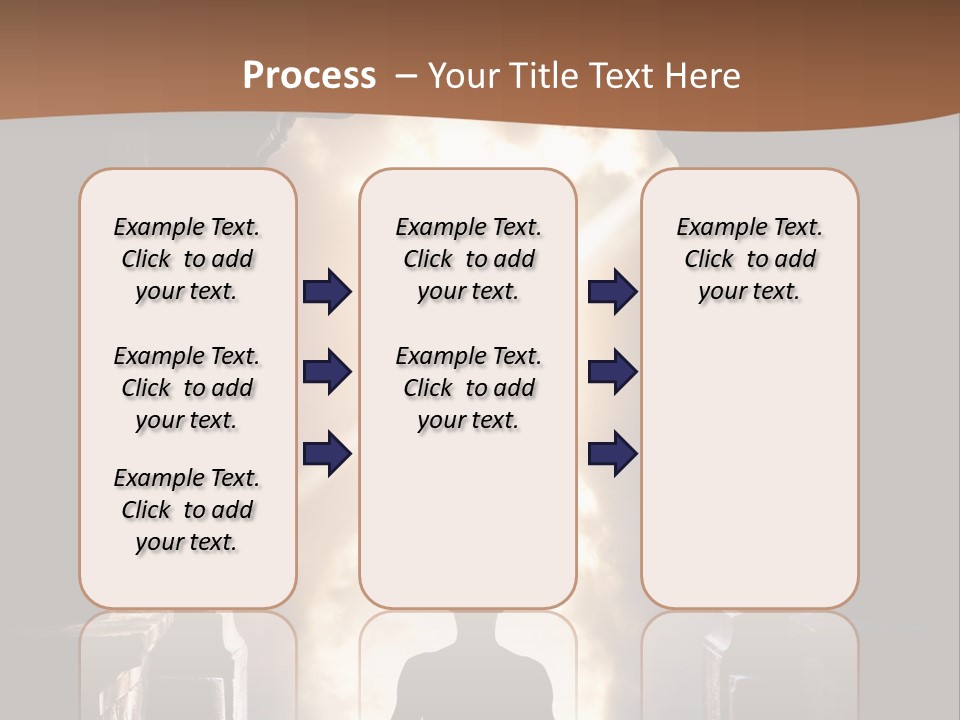 Process – Your Title Text Here

Example Text. Click to add your text.

Example Text. Click to add your text.

Example Text. Click to add your text.

Example Text. Click to add your text.

Example Text. Click to add your text.

Example Text. Click to add your text.